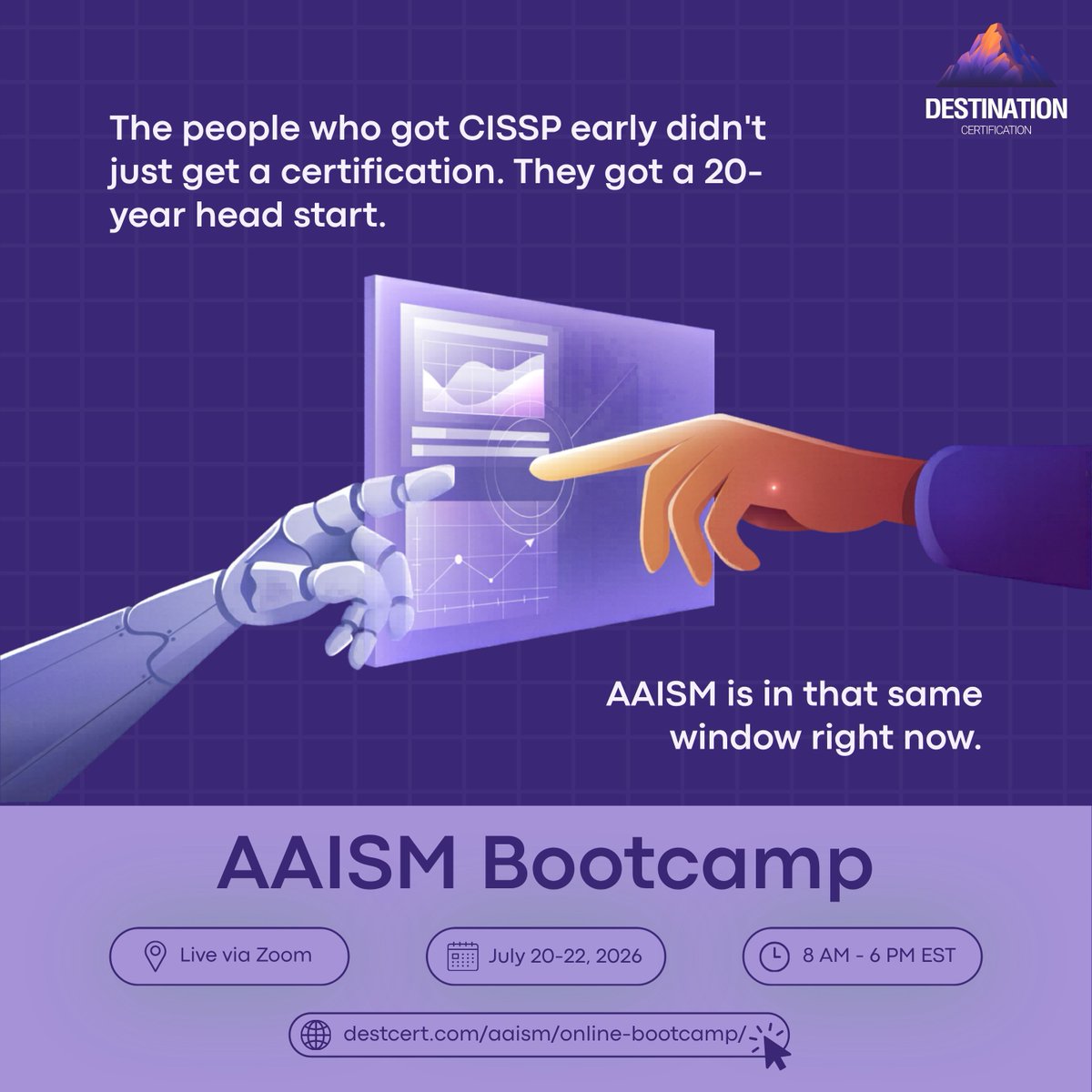 DESTINATION
CERTIFICATION

The people who got CISSP early didn't just get a certification. They got a 20-year head start.

AAISM is in that same window right now.

AAISM Bootcamp

Live via Zoom

July 20-22, 2026

8 AM - 6 PM EST

destcert.com/aaism/online-bootcamp/